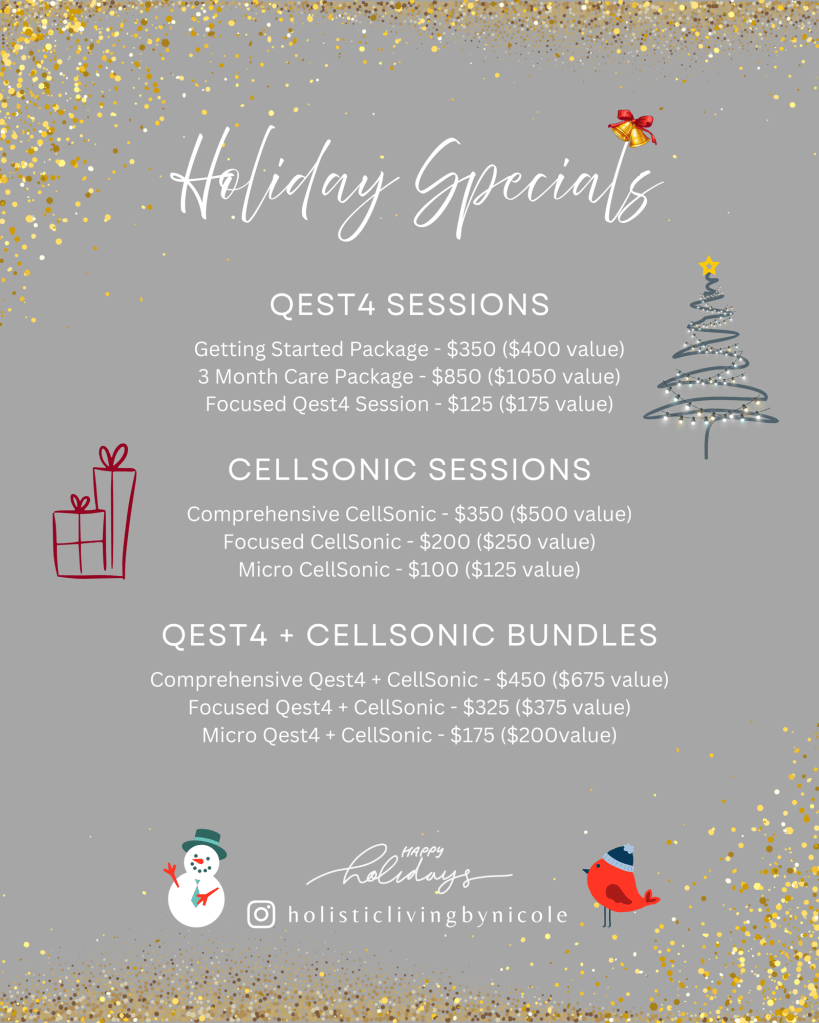 Holiday Specials

QEST4 SESSIONS

Getting Started Package - \$350 (\$400 value)
3 Month Care Package - \$850 (\$1050 value)
Focused Qest4 Session - \$125 (\$175 value)

CELLSONIC SESSIONS

Comprehensive CellSonic - \$350 (\$500 value)
Focused CellSonic - \$200 (\$250 value)
Micro CellSonic - \$100 (\$125 value)

QEST4 + CELLSONIC BUNDLES

Comprehensive Qest4 + CellSonic - \$450 (\$675 value)
Focused Qest4 + CellSonic - \$325 (\$375 value)
Micro Qest4 + CellSonic - \$175 (\$200value)

HAPPY holidays

holisticlivingbynicole